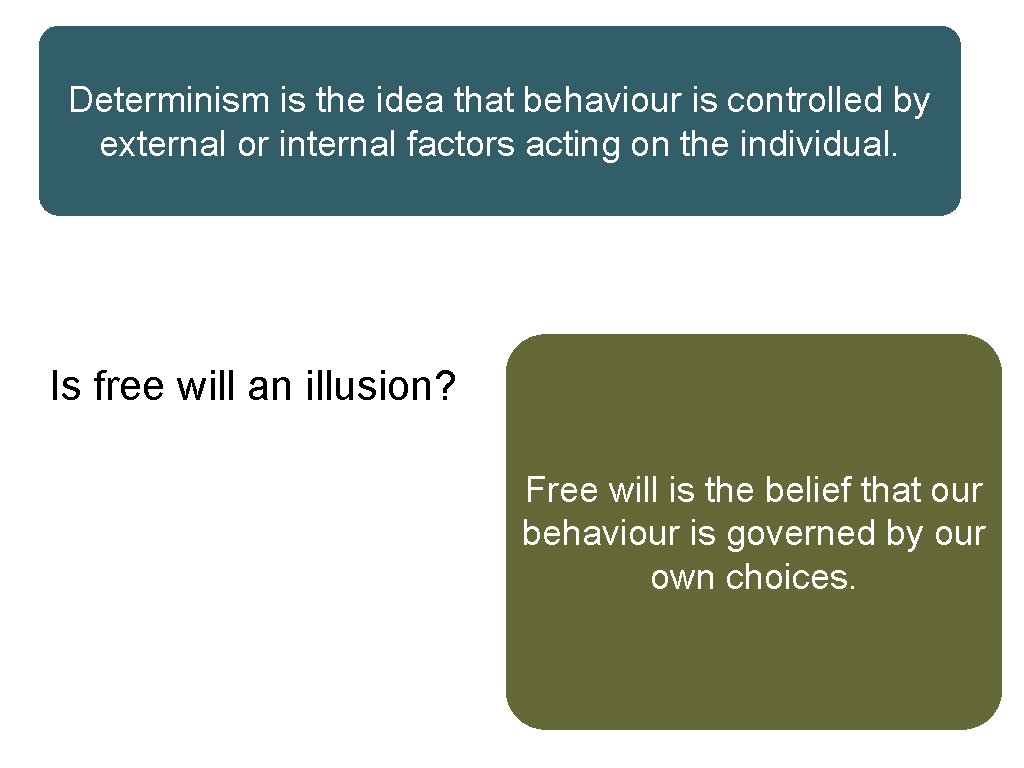 Determinism is the idea that behaviour is controlled by external or internal factors acting on the individual.

Is free will an illusion?

Free will is the belief that our behaviour is governed by our own choices.